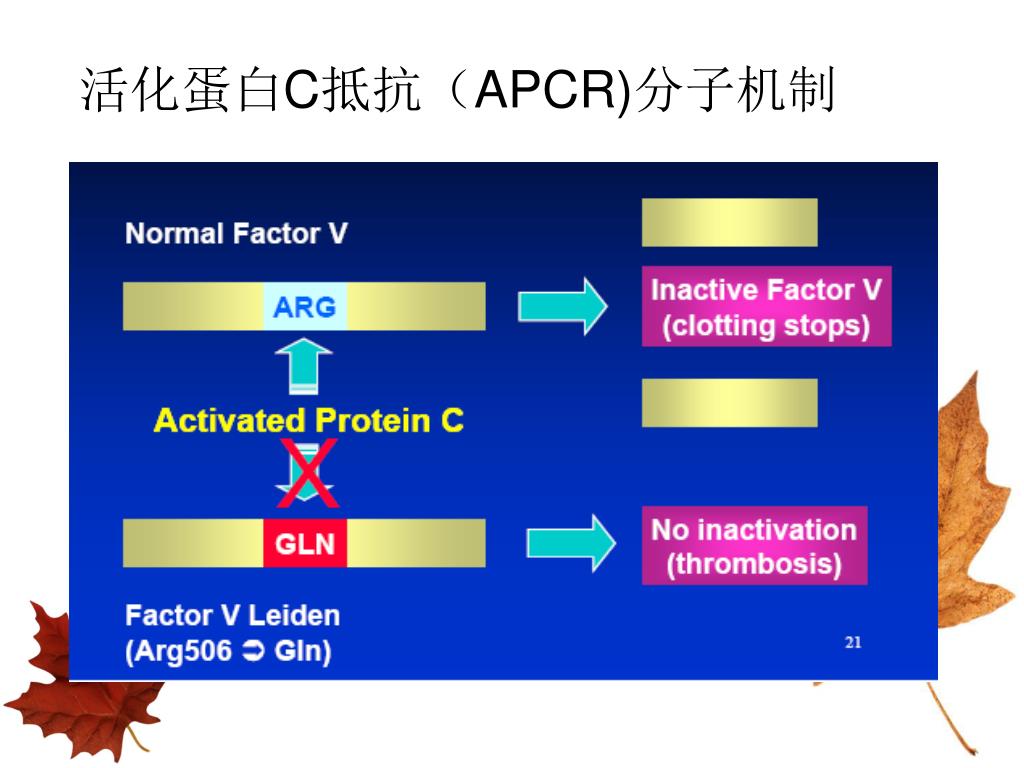 活化蛋白C抵抗（APCR)分子机制

Normal Factor V

ARG

Inactive Factor V (clotting stops)

Activated Protein C

X

GLN

No inactivation (thrombosis)

Factor V Leiden (Arg506 ➲ Gln)

21